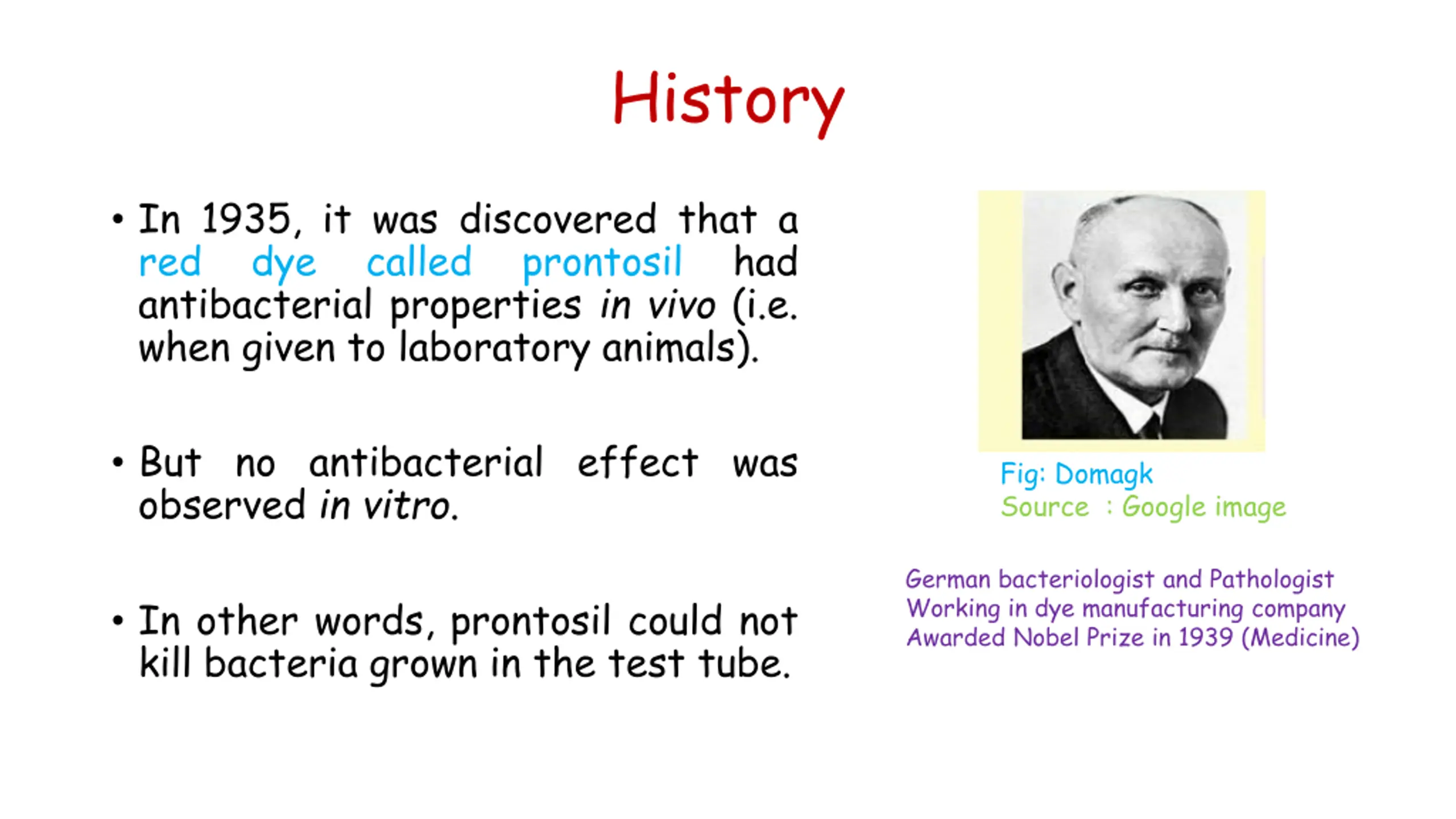 History

• In 1935, it was discovered that a red dye called prontosil had antibacterial properties in vivo (i.e. when given to laboratory animals).

• But no antibacterial effect was observed in vitro.

• In other words, prontosil could not kill bacteria grown in the test tube.

Fig: Domagk
Source : Google image

German bacteriologist and Pathologist
Working in dye manufacturing company
Awarded Nobel Prize in 1939 (Medicine)